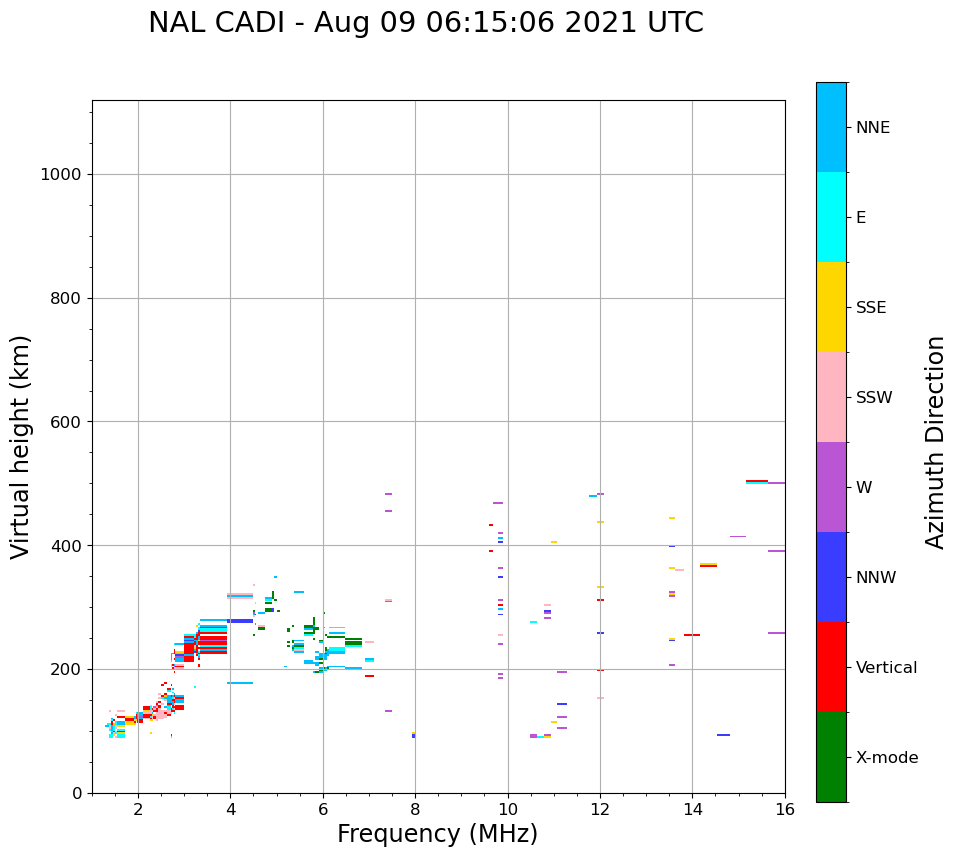 NAL CADI - Aug 09 06:15:06 2021 UTC

Virtual height (km)

1000
800
600
400
200
0

2
4
6
8
10
12
14
16

Frequency (MHz)

NNE
E
SSE
SSW
W
NNW
Vertical
X-mode

Azimuth Direction